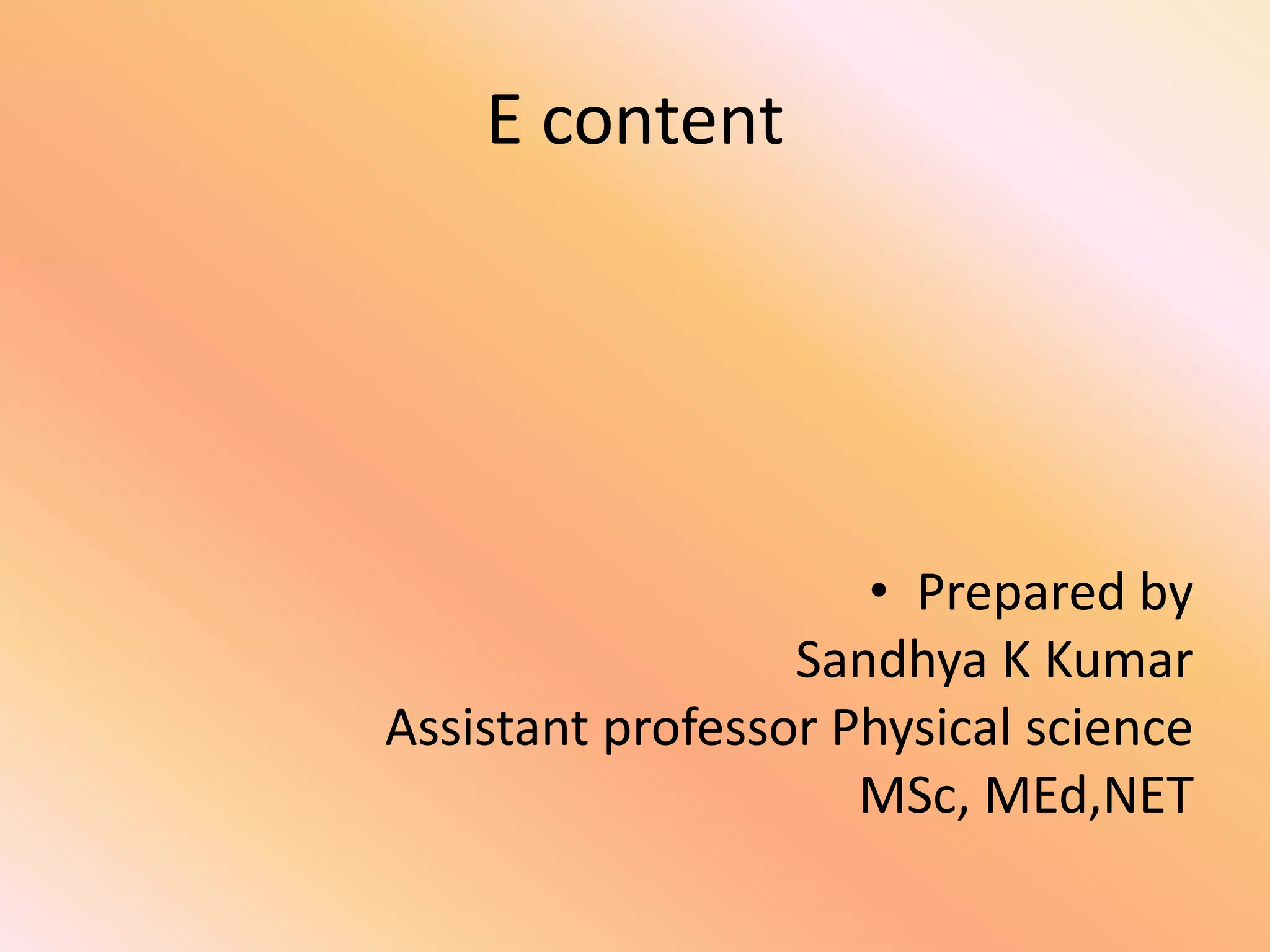 E content

• Prepared by
Sandhya K Kumar
Assistant professor Physical science
MSc, MEd,NET